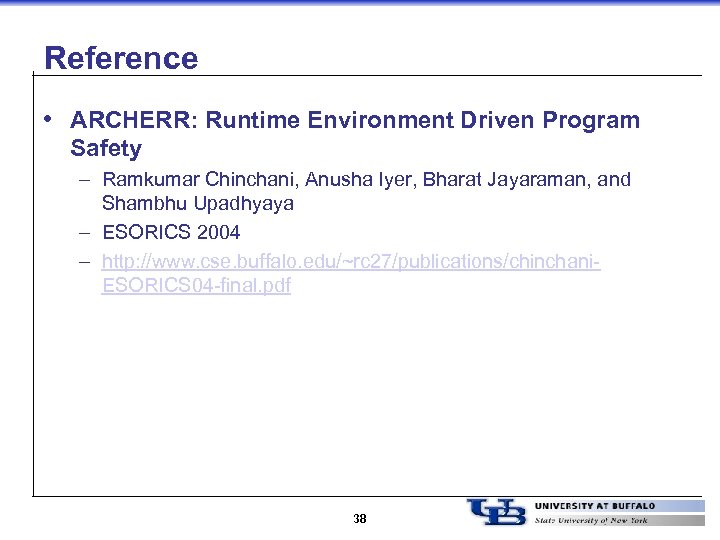 Reference

• ARCHERR: Runtime Environment Driven Program Safety
– Ramkumar Chinchani, Anusha Iyer, Bharat Jayaraman, and Shambhu Upadhyaya
– ESORICS 2004
– http://www.cse.buffalo.edu/~rc27/publications/chinchani-ESORICS04-final.pdf

38

UB UNIVERSITY AT BUFFALO
State University of New York